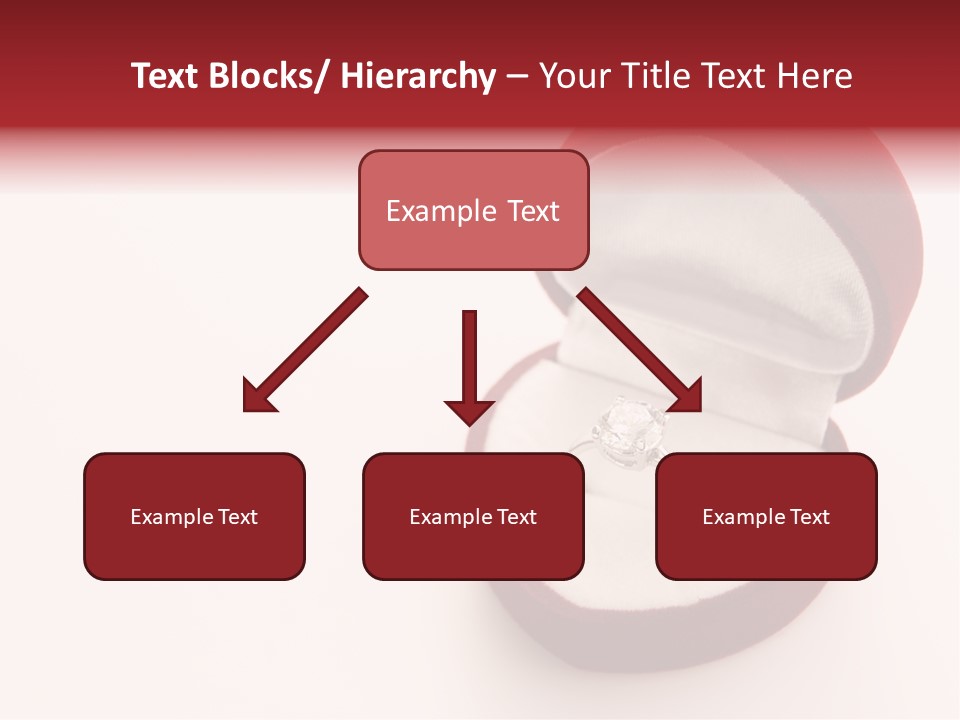 Text Blocks/ Hierarchy – Your Title Text Here

Example Text

Example Text

Example Text

Example Text